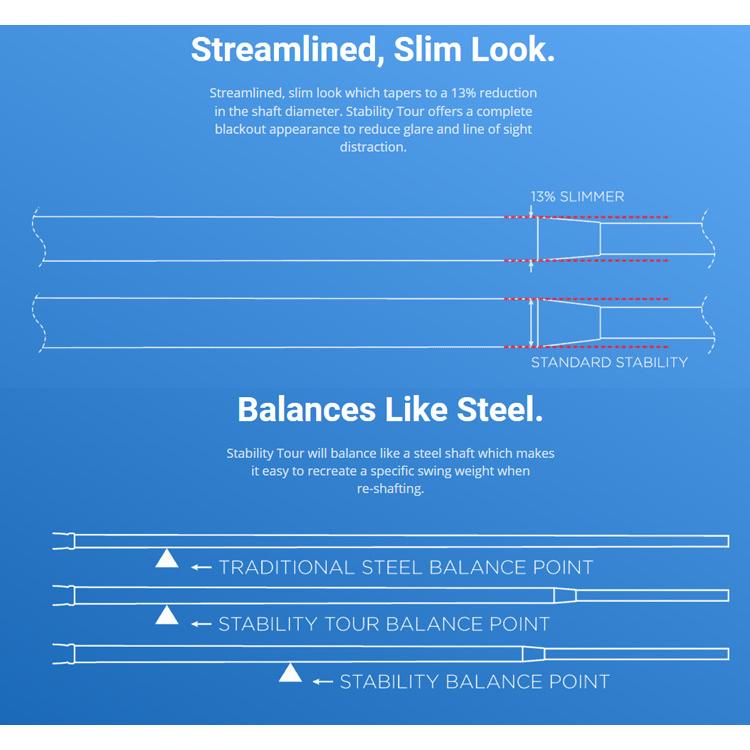 Streamlined, Slim Look.

Streamlined, slim look which tapers to a 13% reduction in the shaft diameter. Stability Tour offers a complete blackout appearance to reduce glare and line of sight distraction.

13% SLIMMER

STANDARD STABILITY

Balances Like Steel.

Stability Tour will balance like a steel shaft which makes it easy to recreate a specific swing weight when re-shafting.

← TRADITIONAL STEEL BALANCE POINT

← STABILITY TOUR BALANCE POINT

← STABILITY BALANCE POINT